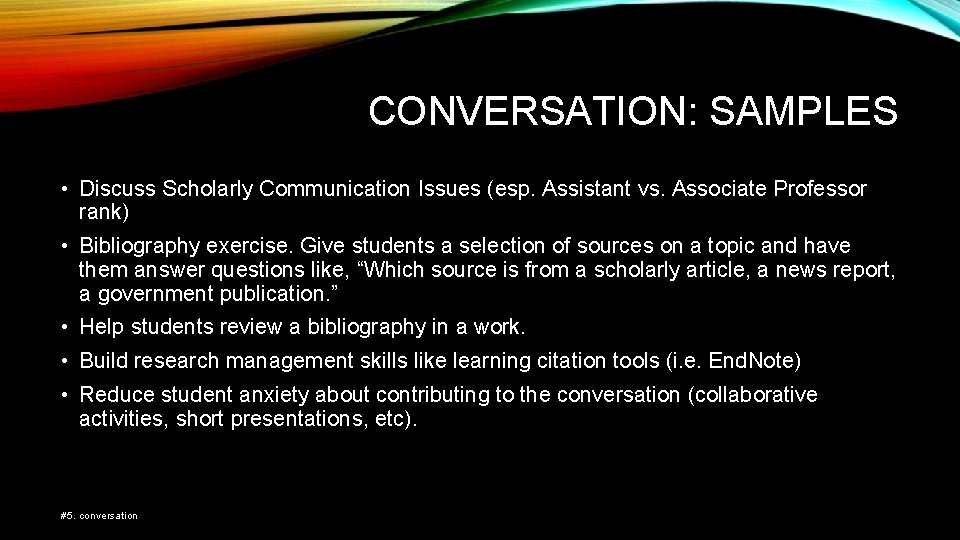 CONVERSATION: SAMPLES

• Discuss Scholarly Communication Issues (esp. Assistant vs. Associate Professor rank)

• Bibliography exercise. Give students a selection of sources on a topic and have them answer questions like, “Which source is from a scholarly article, a news report, a government publication.”

• Help students review a bibliography in a work.

• Build research management skills like learning citation tools (i.e. EndNote)

• Reduce student anxiety about contributing to the conversation (collaborative activities, short presentations, etc).

#5. conversation